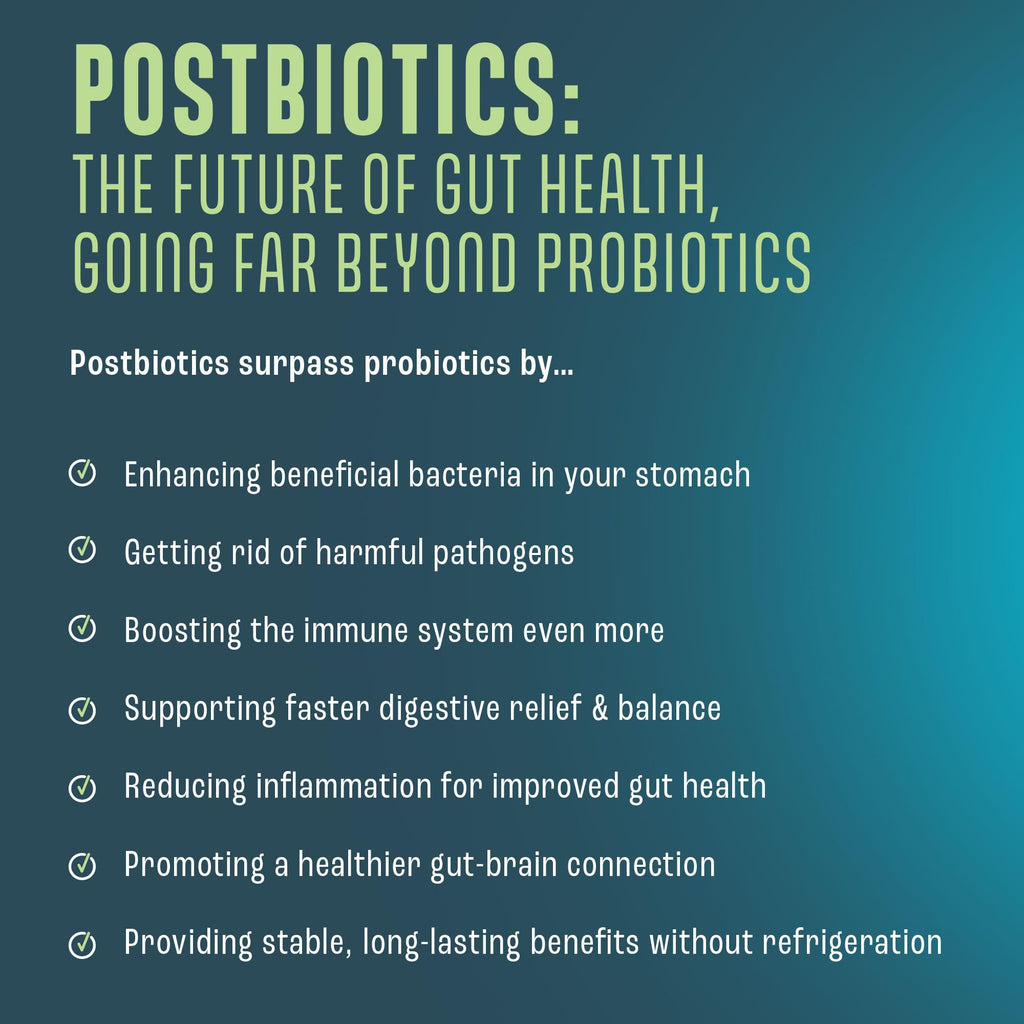 POSTBIOTICS:
THE FUTURE OF GUT HEALTH, GOING FAR BEYOND PROBIOTICS

Postbiotics surpass probiotics by...

Enhancing beneficial bacteria in your stomach

Getting rid of harmful pathogens

Boosting the immune system even more

Supporting faster digestive relief & balance

Reducing inflammation for improved gut health

Promoting a healthier gut-brain connection

Providing stable, long-lasting benefits without refrigeration